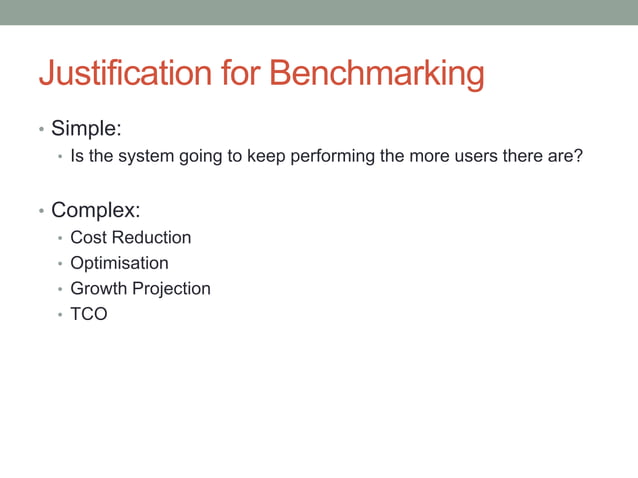 Justification for Benchmarking

• Simple:
  • Is the system going to keep performing the more users there are?

• Complex:
  • Cost Reduction
  • Optimisation
  • Growth Projection
  • TCO